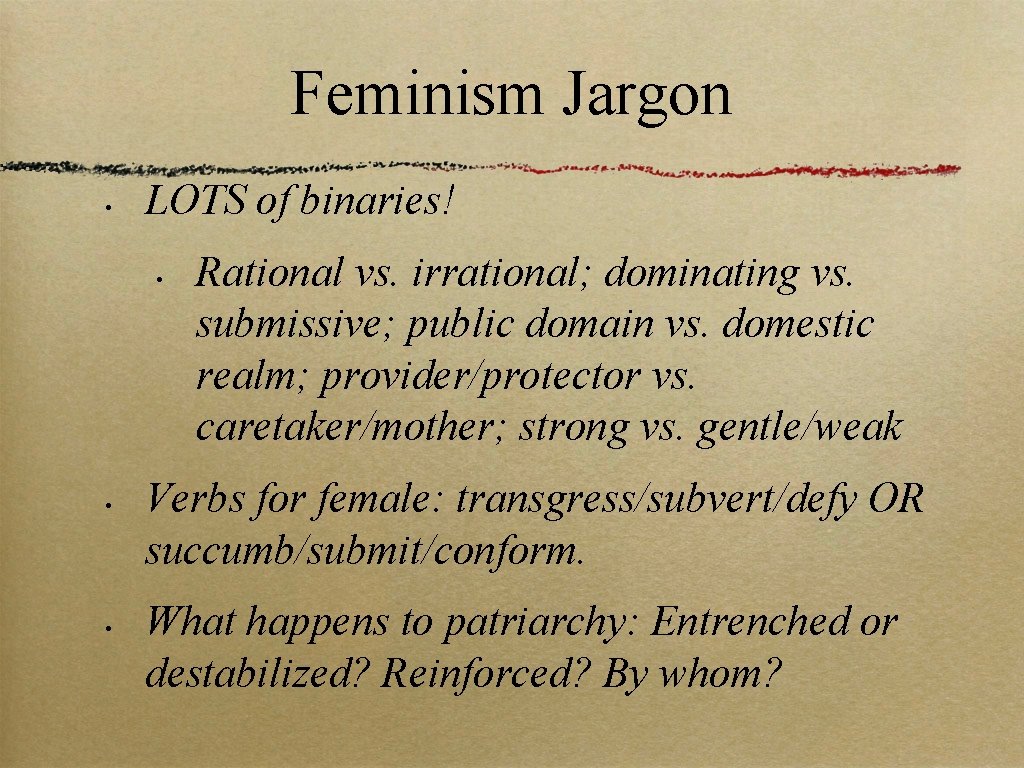 Feminism Jargon

• LOTS of binaries!

• Rational vs. irrational; dominating vs. submissive; public domain vs. domestic realm; provider/protector vs. caretaker/mother; strong vs. gentle/weak

• Verbs for female: transgress/subvert/defy OR succumb/submit/conform.

• What happens to patriarchy: Entrenched or destabilized? Reinforced? By whom?